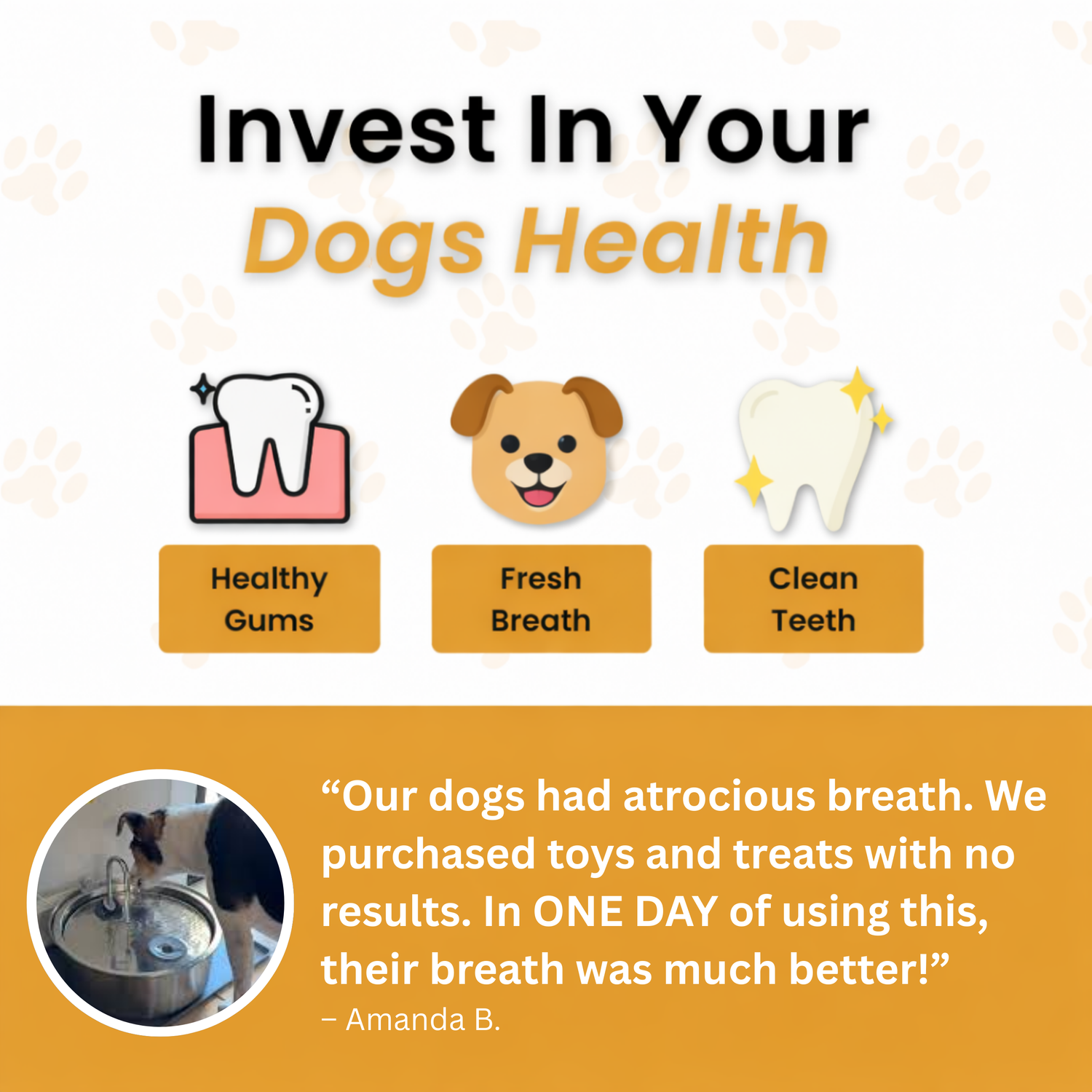 Invest In Your
Dogs Health

Healthy Gums

Fresh Breath

Clean Teeth

“Our dogs had atrocious breath. We purchased toys and treats with no results. In ONE DAY of using this, their breath was much better!”
– Amanda B.